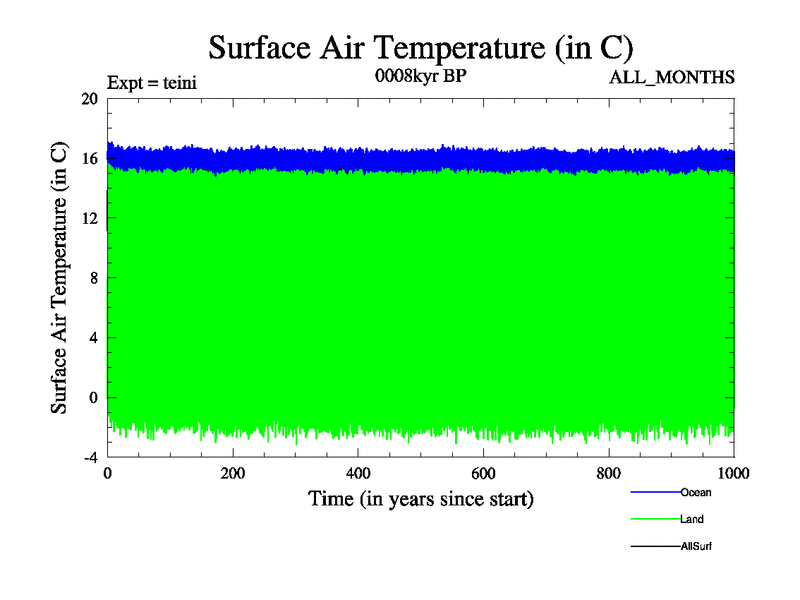 Surface Air Temperature (in C)

Expt = teini

0008kyr BP

ALL_MONTHS

Surface Air Temperature (in C)

20
16
12
8
4
0
-4

0
200
400
600
800
1000

Time (in years since start)

Ocean
Land
AllSurf